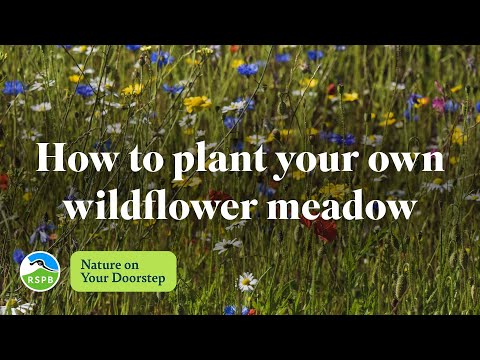 How to plant your own wildflower meadow

RSPB

Nature on
Your Doorstep